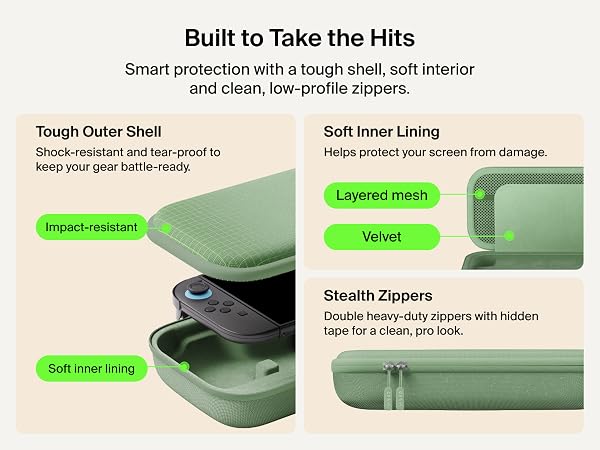 Built to Take the Hits

Smart protection with a tough shell, soft interior and clean, low-profile zippers.

Tough Outer Shell

Shock-resistant and tear-proof to keep your gear battle-ready.

Impact-resistant

Soft inner lining

Soft Inner Lining

Helps protect your screen from damage.

Layered mesh

Velvet

Stealth Zippers

Double heavy-duty zippers with hidden tape for a clean, pro look.